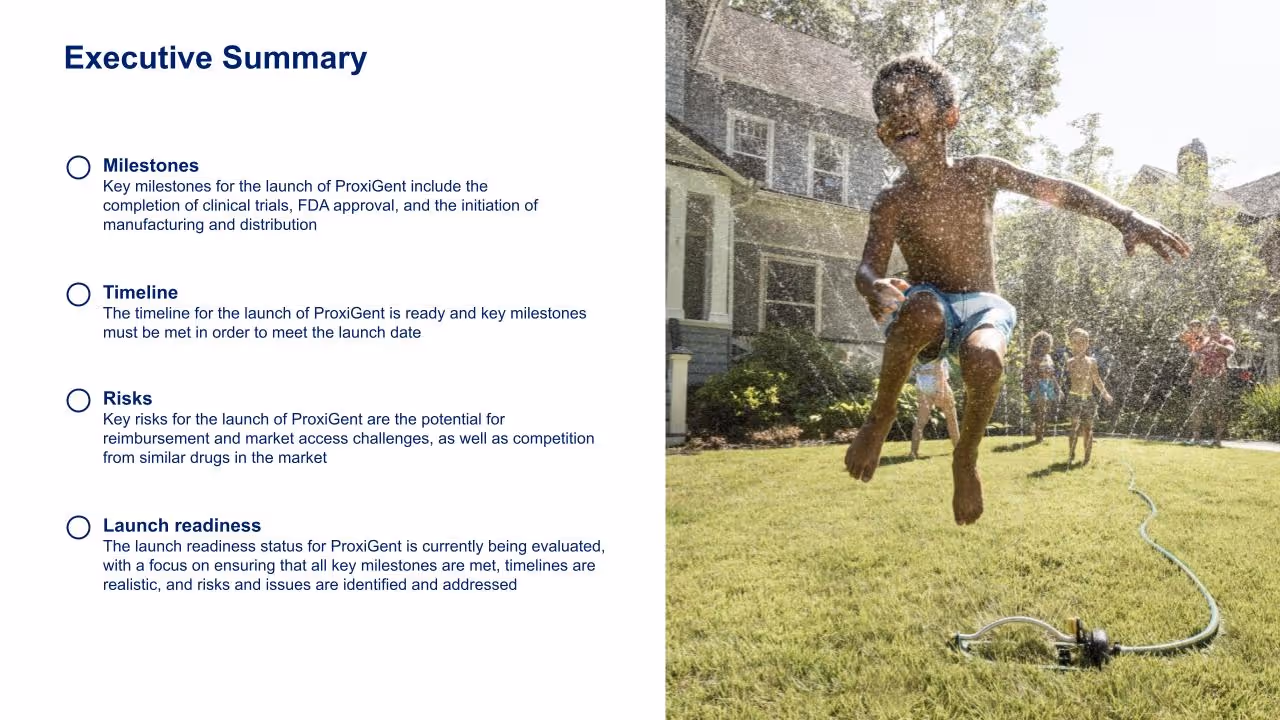 Executive Summary

Milestones
Key milestones for the launch of ProxiGent include the completion of clinical trials, FDA approval, and the initiation of manufacturing and distribution

Timeline
The timeline for the launch of ProxiGent is ready and key milestones must be met in order to meet the launch date

Risks
Key risks for the launch of ProxiGent are the potential for reimbursement and market access challenges, as well as competition from similar drugs in the market

Launch readiness
The launch readiness status for ProxiGent is currently being evaluated, with a focus on ensuring that all key milestones are met, timelines are realistic, and risks and issues are identified and addressed